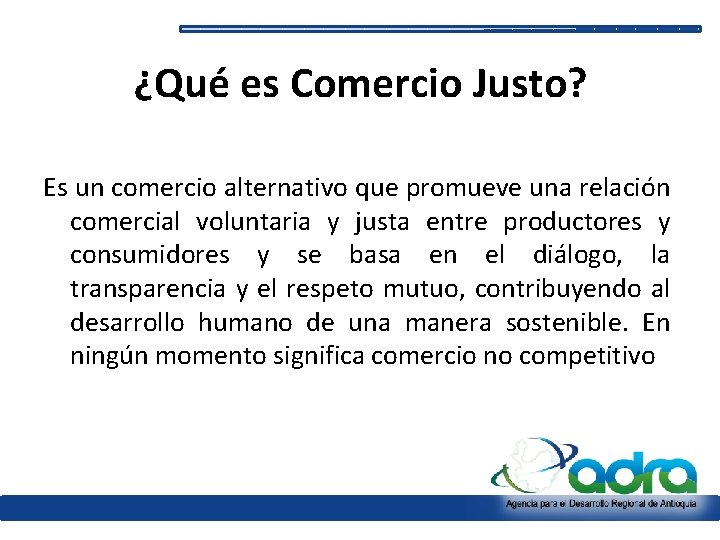 ¿Qué es Comercio Justo?

Es un comercio alternativo que promueve una relación comercial voluntaria y justa entre productores y consumidores y se basa en el diálogo, la transparencia y el respeto mutuo, contribuyendo al desarrollo humano de una manera sostenible. En ningún momento significa comercio no competitivo

adra

Agencia para el Desarrollo Regional de Antioquia